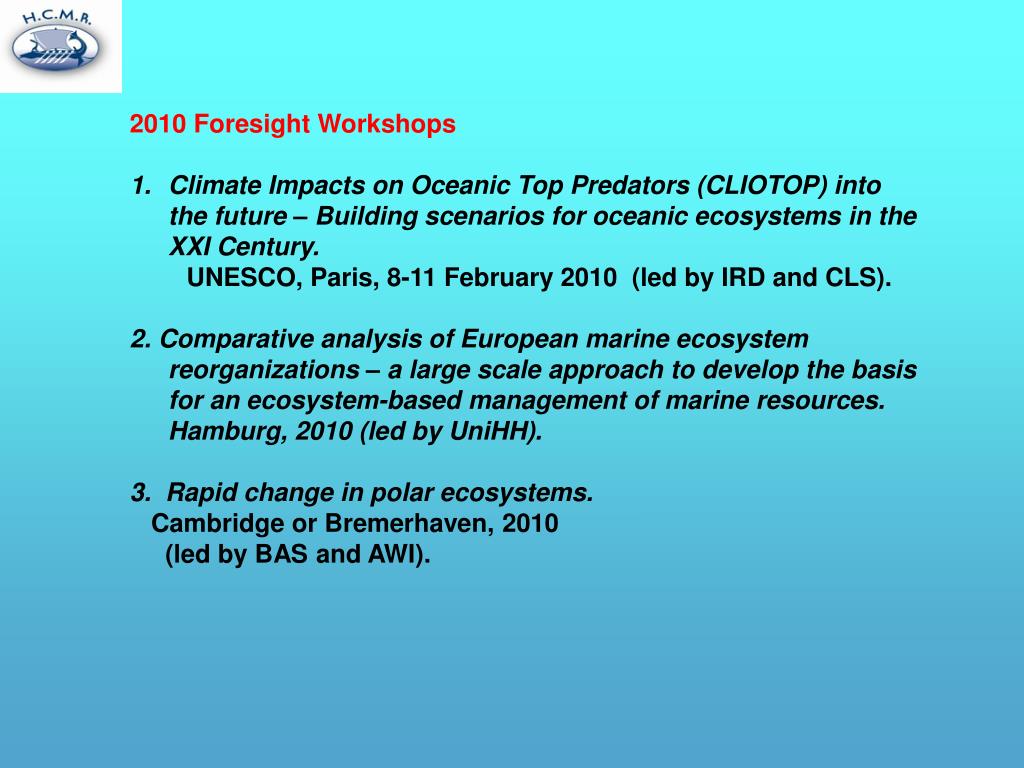 H.C.M.R.

2010 Foresight Workshops

1. Climate Impacts on Oceanic Top Predators (CLIOTOP) into the future – Building scenarios for oceanic ecosystems in the XXI Century.
UNESCO, Paris, 8-11 February 2010 (led by IRD and CLS).

2. Comparative analysis of European marine ecosystem reorganizations – a large scale approach to develop the basis for an ecosystem-based management of marine resources. Hamburg, 2010 (led by UniHH).

3. Rapid change in polar ecosystems.
Cambridge or Bremerhaven, 2010
(led by BAS and AWI).